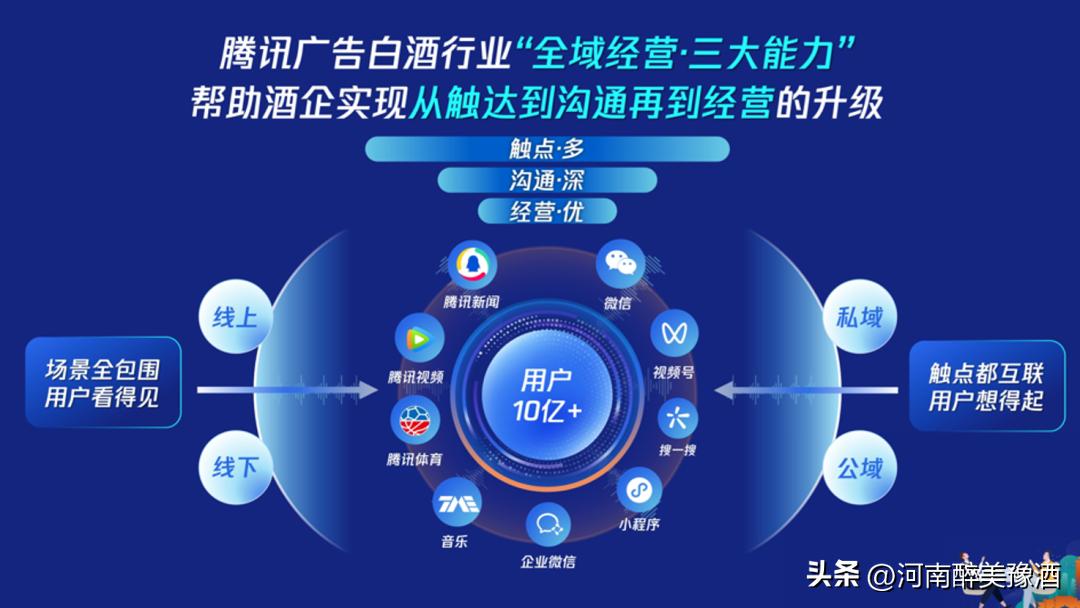 腾讯广告白酒行业“全域经营·三大能力”
帮助酒企实现从触达到沟通再到经营的升级

触点·多
沟通·深
经营·优

线上
线下
场景全包围
用户看得见

腾讯新闻
腾讯视频
腾讯体育
音乐
企业微信
小程序
搜一搜
视频号
微信

用户
10亿+

私域
公域
触点都互联
用户想得起

头条 @河南醉美豫酒